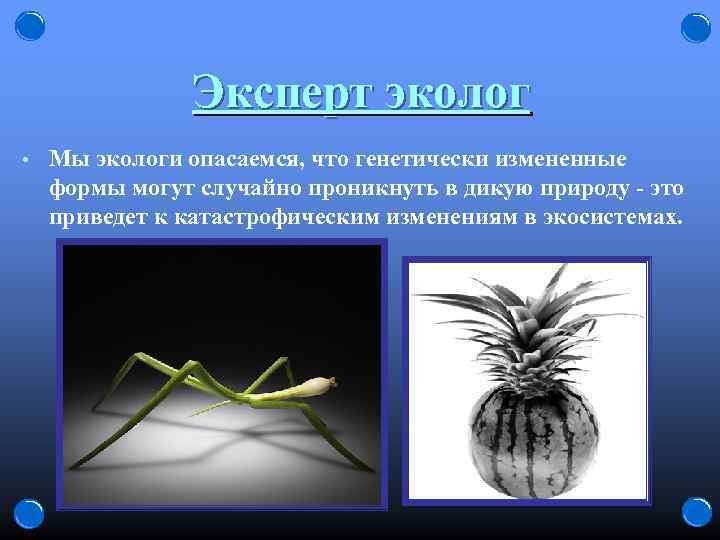 Эксперт эколог

• Мы экологи опасаемся, что генетически измененные формы могут случайно проникнуть в дикую природу - это приведет к катастрофическим изменениям в экосистемах.